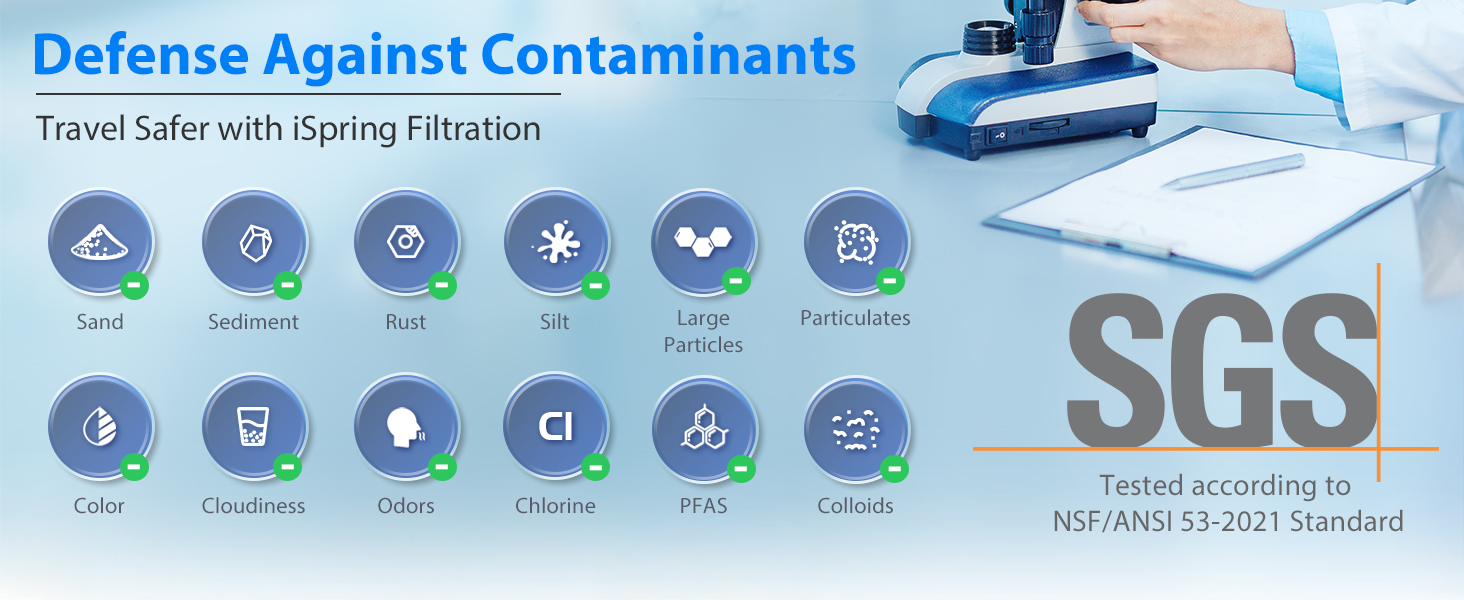 Defense Against Contaminants

Travel Safer with iSpring Filtration

Sand
Sediment
Rust
Silt
Large Particles
Particulates

Color
Cloudiness
Odors
Cl
Chlorine
PFAS
Colloids

SGS

Tested according to NSF/ANSI 53-2021 Standard